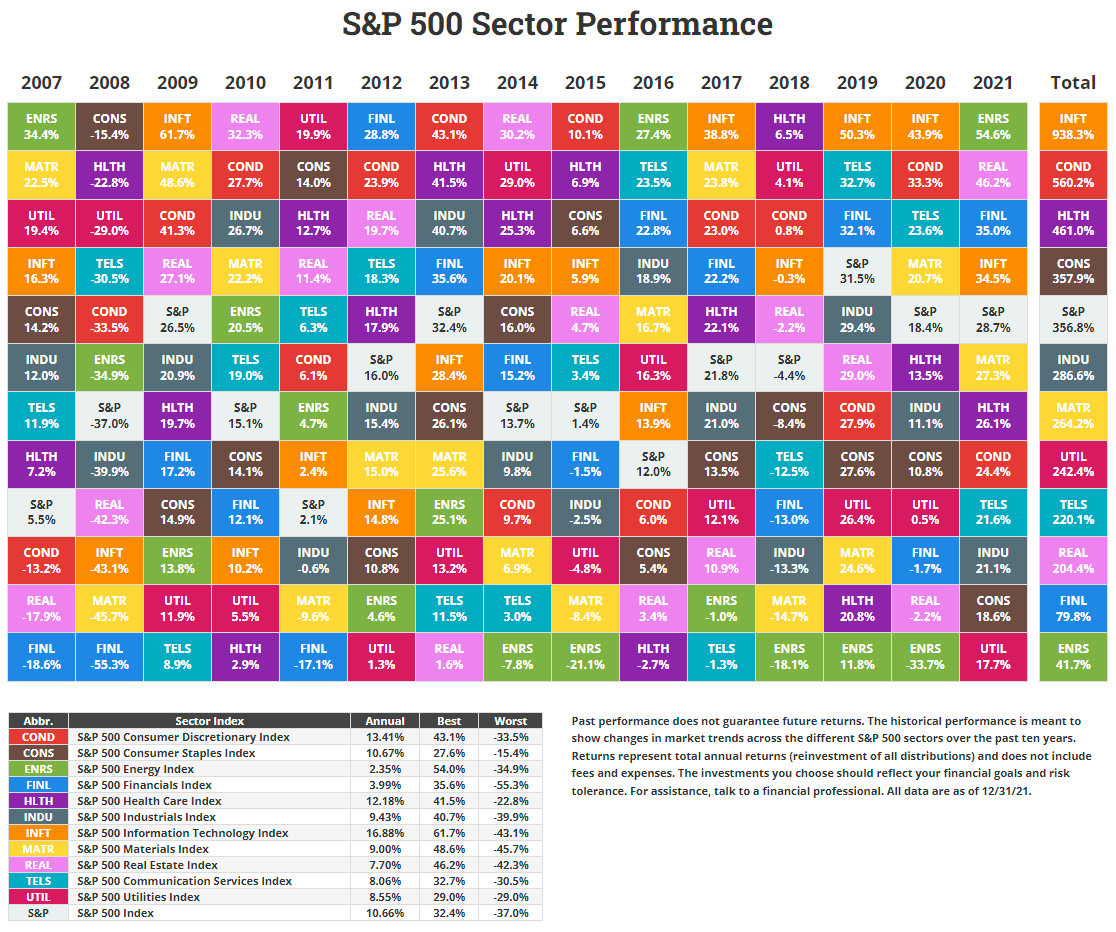 S&P 500 Sector Performance

| 2007 | 2008 | 2009 | 2010 | 2011 | 2012 | 2013 | 2014 | 2015 | 2016 | 2017 | 2018 | 2019 | 2020 | 2021 | Total |
|---|---|---|---|---|---|---|---|---|---|---|---|---|---|---|---|
| ENRS 34.4% | CONS -15.4% | INFT 61.7% | REAL 32.3% | UTIL 19.9% | FINL 28.8% | COND 43.1% | REAL 30.2% | COND 10.1% | ENRS 27.4% | INFT 38.8% | HLTH 6.5% | INFT 50.3% | INFT 43.9% | ENRS 54.6% | INFT 938.3% |
| MATR 22.5% | HLTH -22.8% | MATR 48.6% | COND 27.7% | CONS 14.0% | COND 23.9% | HLTH 41.5% | UTIL 29.0% | HLTH 6.9% | TELS 23.5% | MATR 23.8% | UTIL 4.1% | TELS 32.7% | COND 33.3% | REAL 46.2% | COND 560.2% |
| UTIL 19.4% | UTIL -29.0% | COND 41.3% | INDU 26.7% | HLTH 12.7% | REAL 19.7% | INDU 40.7% | HLTH 25.3% | CONS 6.6% | FINL 22.8% | COND 23.0% | COND 0.8% | FINL 32.1% | TELS 23.6% | FINL 35.0% | HLTH 461.0% |
| INFT 16.3% | TELS -30.5% | REAL 27.1% | MATR 22.2% | REAL 11.4% | TELS 18.3% | FINL 35.6% | INFT 20.1% | INFT 5.9% | INDU 18.9% | FINL 22.2% | INFT -0.3% | S&P 31.5% | MATR 20.7% | INFT 34.5% | CONS 357.9% |
| CONS 14.2% | COND -33.5% | S&P 26.5% | ENRS 20.5% | TELS 6.3% | HLTH 17.9% | S&P 32.4% | CONS 16.0% | REAL 4.7% | MATR 16.7% | HLTH 22.1% | REAL -2.2% | INDU 29.4% | S&P 18.4% | S&P 28.7% | S&P 356.8% |
| INDU 12.0% | ENRS -34.9% | INDU 20.9% | TELS 19.0% | COND 6.1% | S&P 16.0% | INFT 28.4% | FINL 15.2% | TELS 3.4% | UTIL 16.3% | S&P 21.8% | S&P -4.4% | REAL 29.0% | HLTH 13.5% | MATR 27.3% | INDU 286.6% |
| TELS 11.9% | S&P -37.0% | HLTH 19.7% | S&P 15.1% | ENRS 4.7% | INDU 15.4% | CONS 26.1% | S&P 13.7% | S&P 1.4% | INFT 13.9% | INDU 21.0% | CONS -8.4% | COND 27.9% | INDU 11.1% | HLTH 26.1% | MATR 264.2% |
| HLTH 7.2% | INDU -39.9% | FINL 17.2% | CONS 14.1% | INFT 2.4% | MATR 15.0% | MATR 25.6% | INDU 9.8% | FINL -1.5% | S&P 12.0% | CONS 13.5% | TELS -12.5% | CONS 27.6% | CONS 10.8% | COND 24.4% | UTIL 242.4% |
| S&P 5.5% | REAL -42.3% | CONS 14.9% | FINL 12.1% | S&P 2.1% | INFT 14.8% | ENRS 25.1% | COND 9.7% | INDU -2.5% | COND 6.0% | UTIL 12.1% | FINL -13.0% | UTIL 26.4% | UTIL 0.5% | TELS 21.6% | TELS 220.1% |
| COND -13.2% | INFT -43.1% | ENRS 13.8% | INFT 10.2% | INDU -0.6% | CONS 10.8% | UTIL 13.2% | MATR 6.9% | UTIL -4.8% | CONS 5.4% | REAL 10.9% | INDU -13.3% | MATR 24.6% | FINL -1.7% | INDU 21.1% | REAL 204.4% |
| REAL -17.9% | MATR -45.7% | UTIL 11.9% | UTIL 5.5% | MATR -9.6% | ENRS 4.6% | TELS 11.5% | TELS 3.0% | MATR -8.4% | REAL 3.4% | ENRS -1.0% | MATR -14.7% | HLTH 20.8% | REAL -2.2% | CONS 18.6% | FINL 79.8% |
| FINL -18.6% | FINL -55.3% | TELS 8.9% | HLTH 2.9% | FINL -17.1% | UTIL 1.3% | REAL 1.6% | ENRS -7.8% | ENRS -21.1% | HLTH -2.7% | TELS -1.3% | ENRS -18.1% | ENRS 11.8% | ENRS -33.7% | UTIL 17.7% | ENRS 41.7% |

| Abbr. | Sector Index | Annual | Best | Worst |
|---|---|---|---|---|
| COND | S&P 500 Consumer Discretionary Index | 13.41% | 43.1% | -33.5% |
| CONS | S&P 500 Consumer Staples Index | 10.67% | 27.6% | -15.4% |
| ENRS | S&P 500 Energy Index | 2.35% | 54.0% | -34.9% |
| FINL | S&P 500 Financials Index | 3.99% | 35.6% | -55.3% |
| HLTH | S&P 500 Health Care Index | 12.18% | 41.5% | -22.8% |
| INDU | S&P 500 Industrials Index | 9.43% | 40.7% | -39.9% |
| INFT | S&P 500 Information Technology Index | 16.88% | 61.7% | -43.1% |
| MATR | S&P 500 Materials Index | 9.00% | 48.6% | -45.7% |
| REAL | S&P 500 Real Estate Index | 7.70% | 46.2% | -42.3% |
| TELS | S&P 500 Communication Services Index | 8.06% | 32.7% | -30.5% |
| UTIL | S&P 500 Utilities Index | 8.55% | 29.0% | -29.0% |
| S&P | S&P 500 Index | 10.66% | 32.4% | -37.0% |

Past performance does not guarantee future returns. The historical performance is meant to show changes in market trends across the different S&P 500 sectors over the past ten years. Returns represent total annual returns (reinvestment of all distributions) and does not include fees and expenses. The investments you choose should reflect your financial goals and risk tolerance. For assistance, talk to a financial professional. All data are as of 12/31/21.